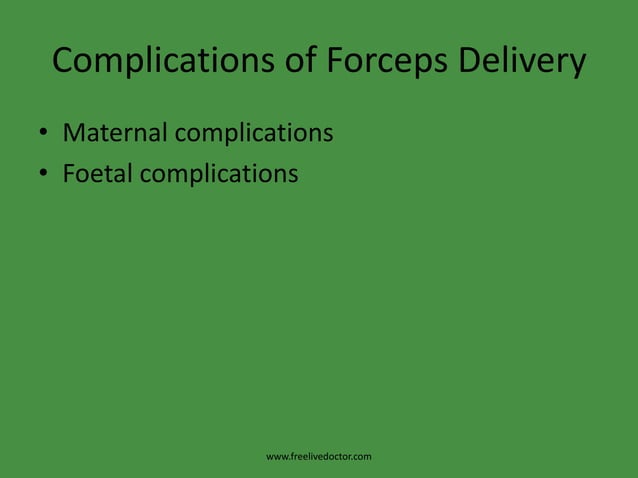 Complications of Forceps Delivery

• Maternal complications
• Foetal complications

www.freelivedoctor.com